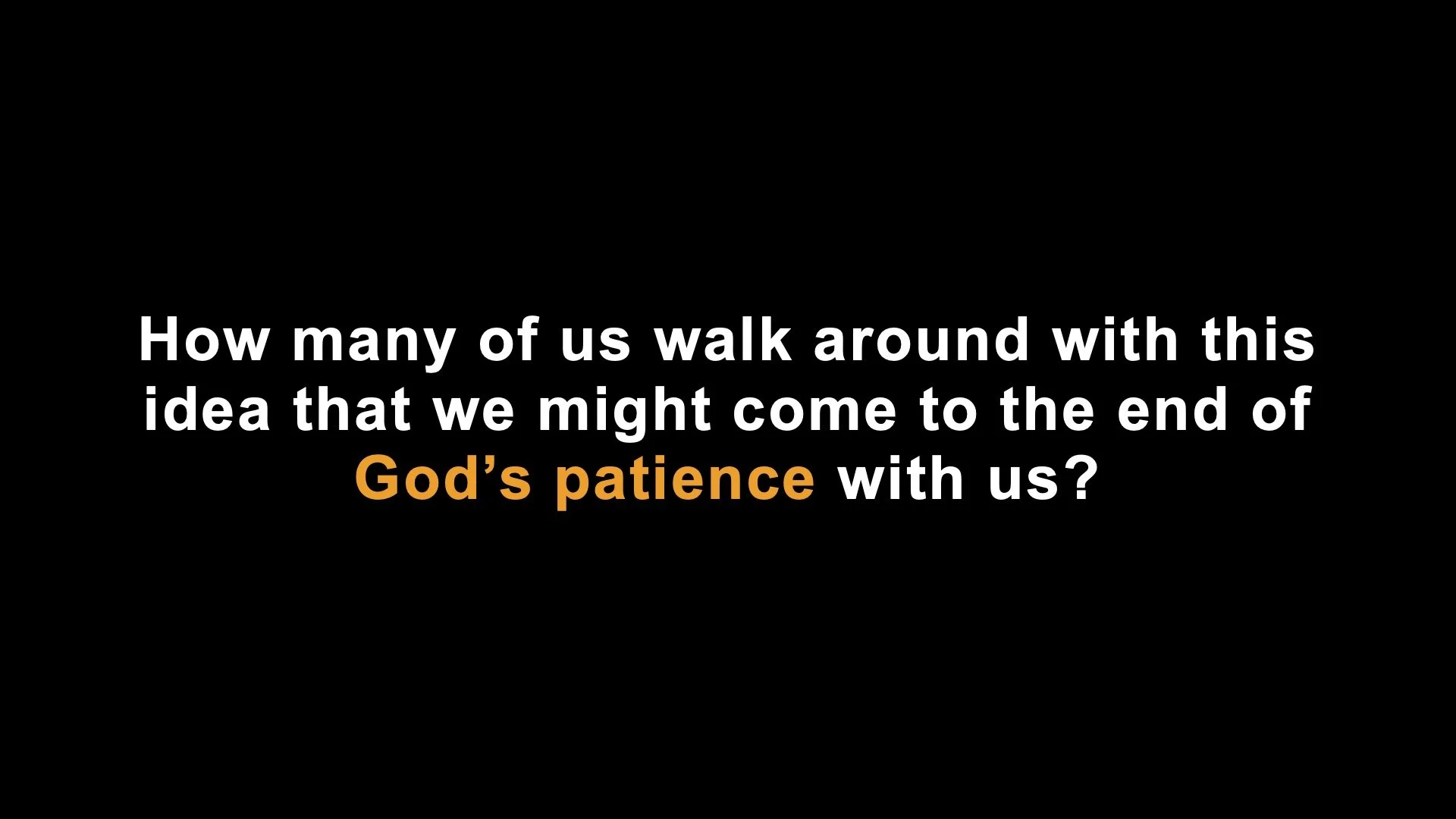 How many of us walk around with this idea that we might come to the end of God’s patience with us?